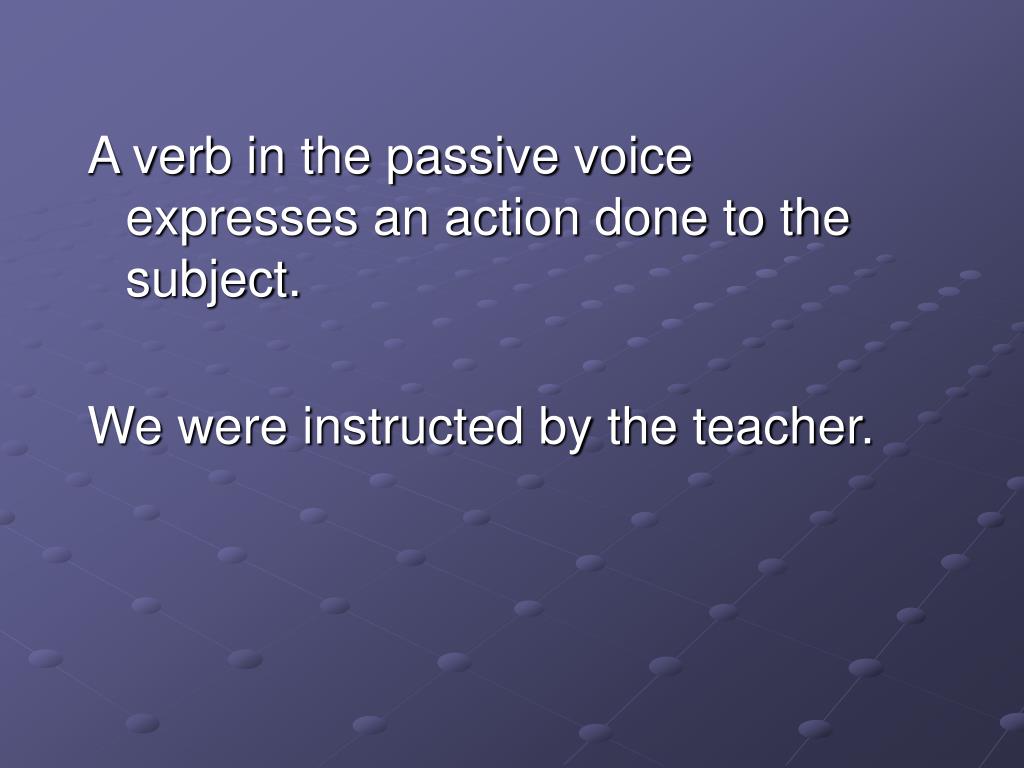 A verb in the passive voice expresses an action done to the subject.

We were instructed by the teacher.